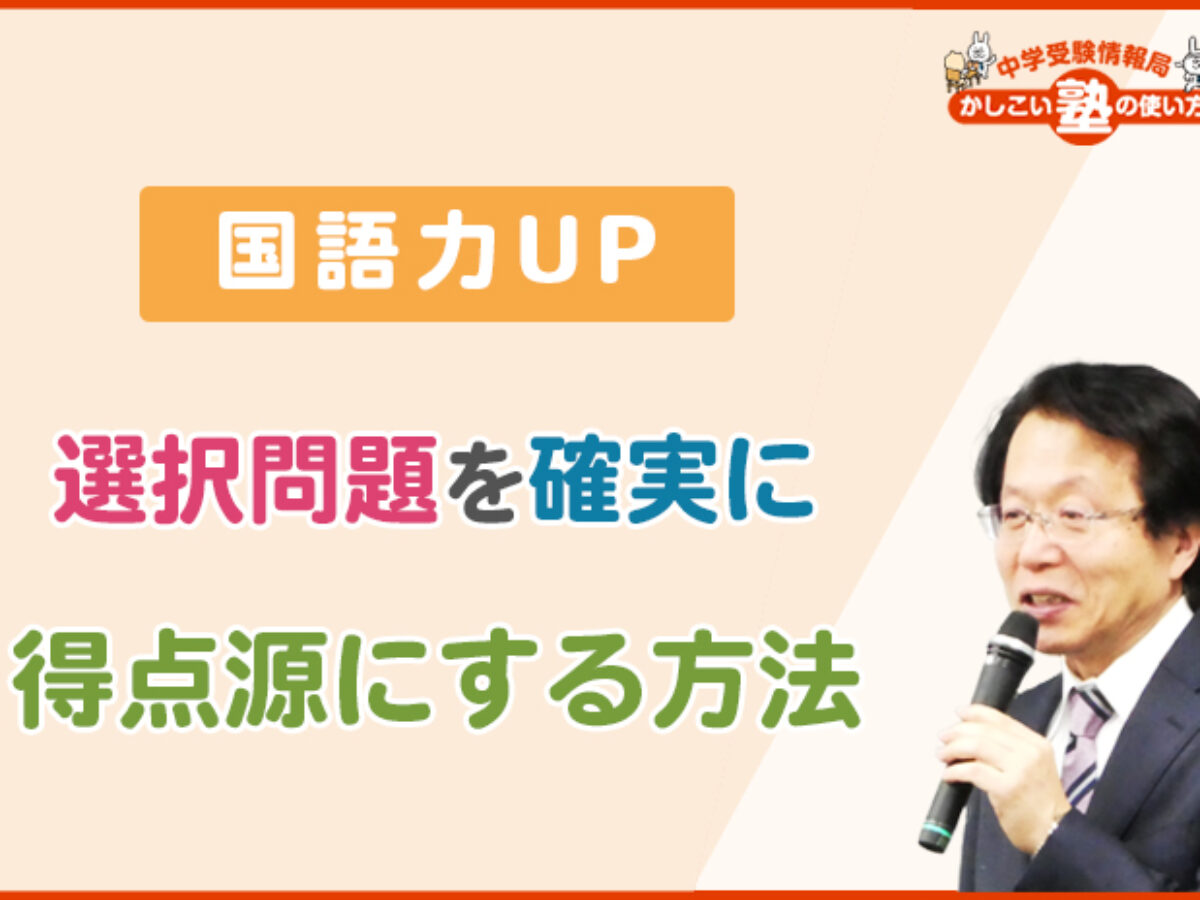 中学受験情報局
かしこい塾の使い方

国語力UP

選択問題を確実に
得点源にする方法